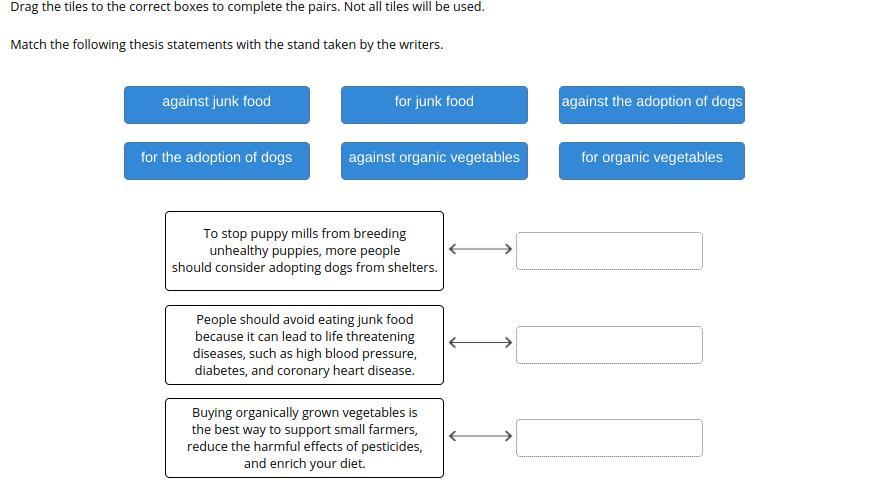 Drag the tiles to the correct boxes to complete the pairs. Not all tiles will be used.

Match the following thesis statements with the stand taken by the writers.

against junk food

for junk food

against the adoption of dogs

for the adoption of dogs

against organic vegetables

for organic vegetables

To stop puppy mills from breeding unhealthy puppies, more people should consider adopting dogs from shelters.

People should avoid eating junk food because it can lead to life threatening diseases, such as high blood pressure, diabetes, and coronary heart disease.

Buying organically grown vegetables is the best way to support small farmers, reduce the harmful effects of pesticides, and enrich your diet.